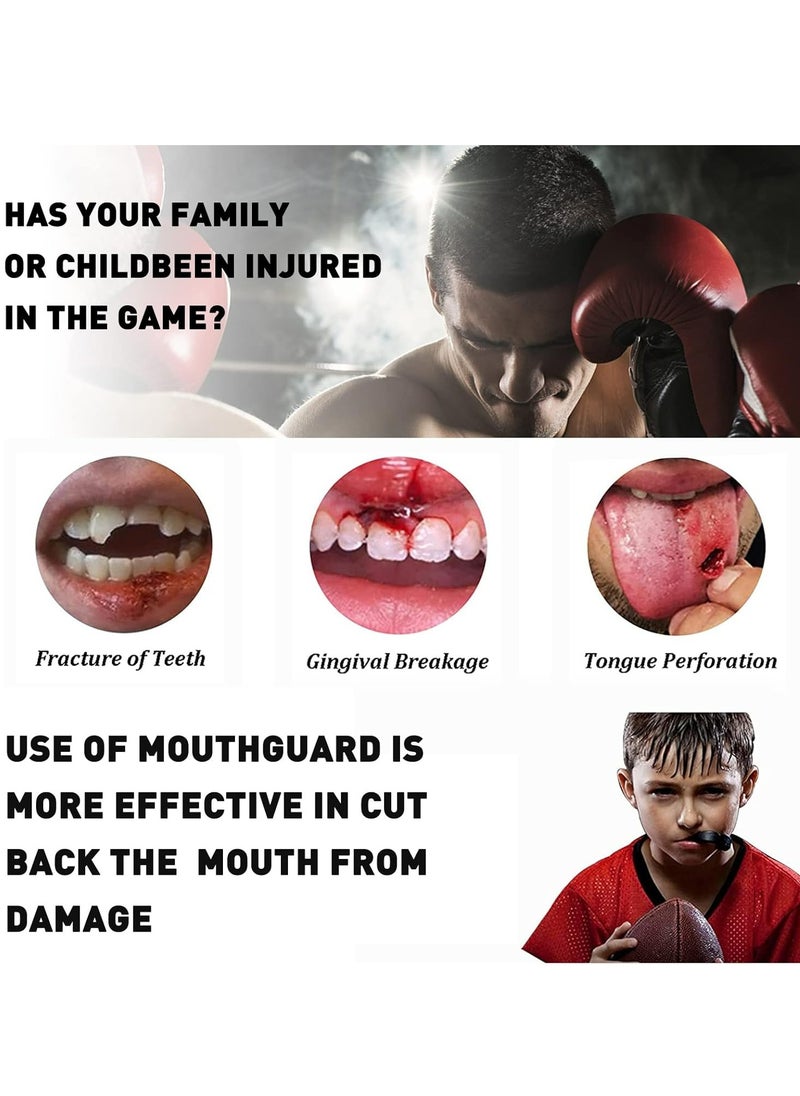 HAS YOUR FAMILY OR CHILDBEEN INJURED IN THE GAME?

Fracture of Teeth

Gingival Breakage

Tongue Perforation

USE OF MOUTHGUARD IS MORE EFFECTIVE IN CUT BACK THE MOUTH FROM DAMAGE